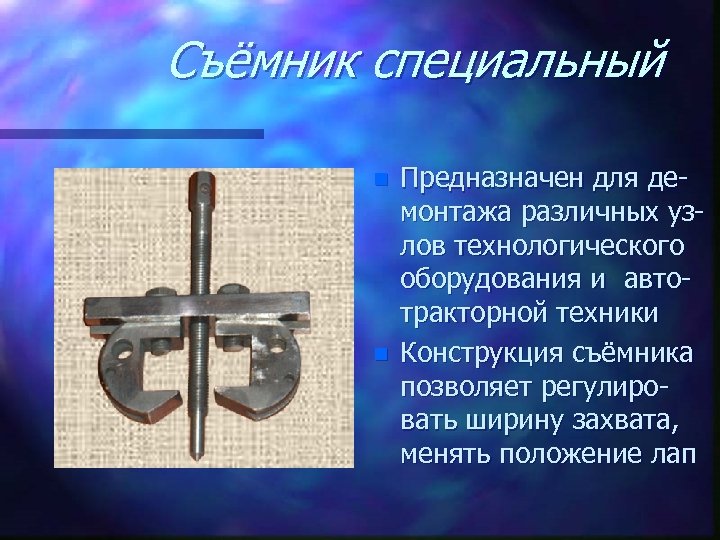 Съёмник специальный

Предназначен для демонтажа различных узлов технологического оборудования и автотракторной техники

Конструкция съёмника позволяет регулировать ширину захвата, менять положение лап